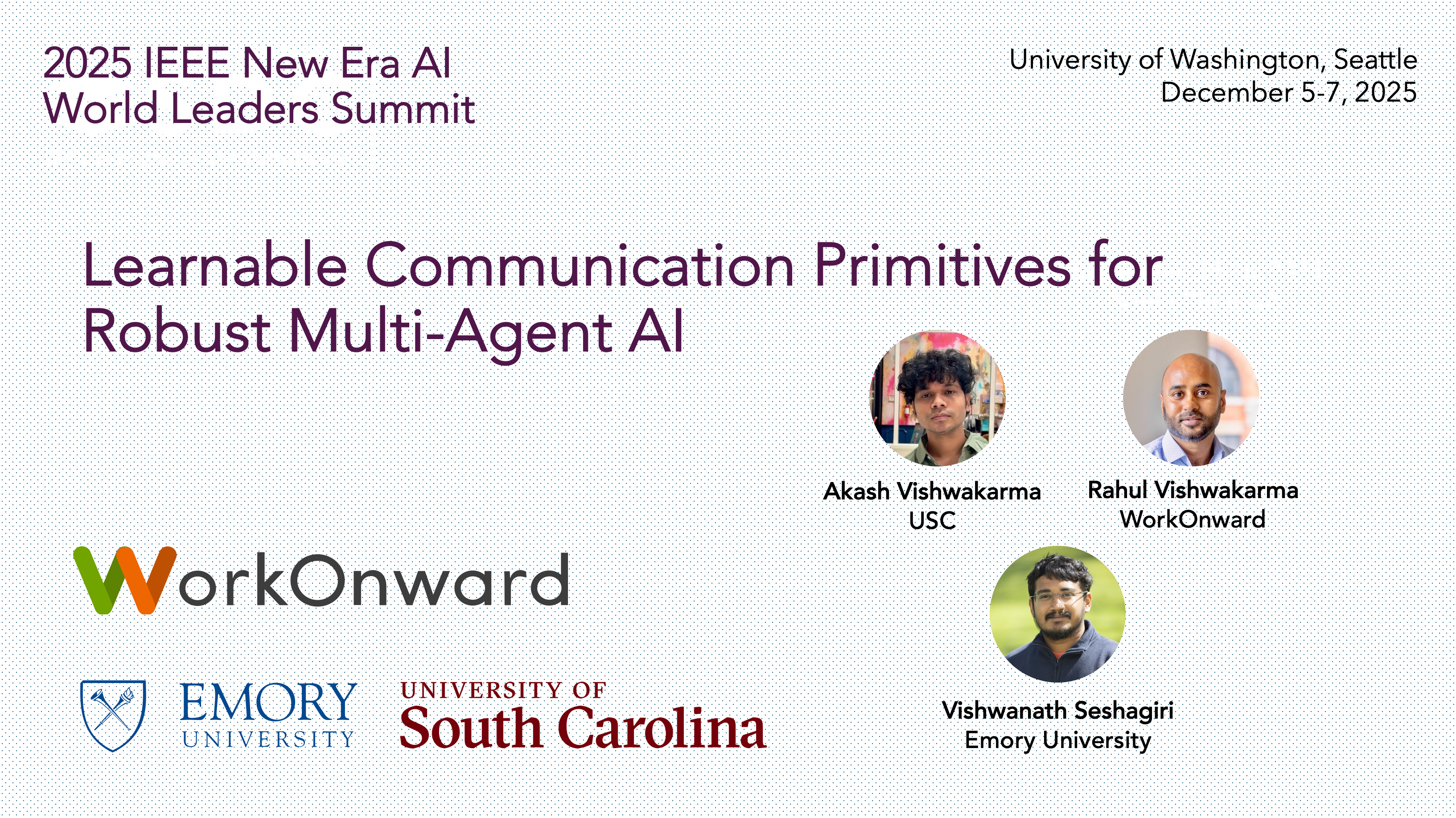 2025 IEEE New Era AI World Leaders Summit

University of Washington, Seattle
December 5-7, 2025

Learnable Communication Primitives for Robust Multi-Agent AI

Akash Vishwakarma
USC

Rahul Vishwakarma
WorkOnward

WorkOnward

Vishwanath Seshagiri
Emory University

EMORY UNIVERSITY

UNIVERSITY OF South Carolina